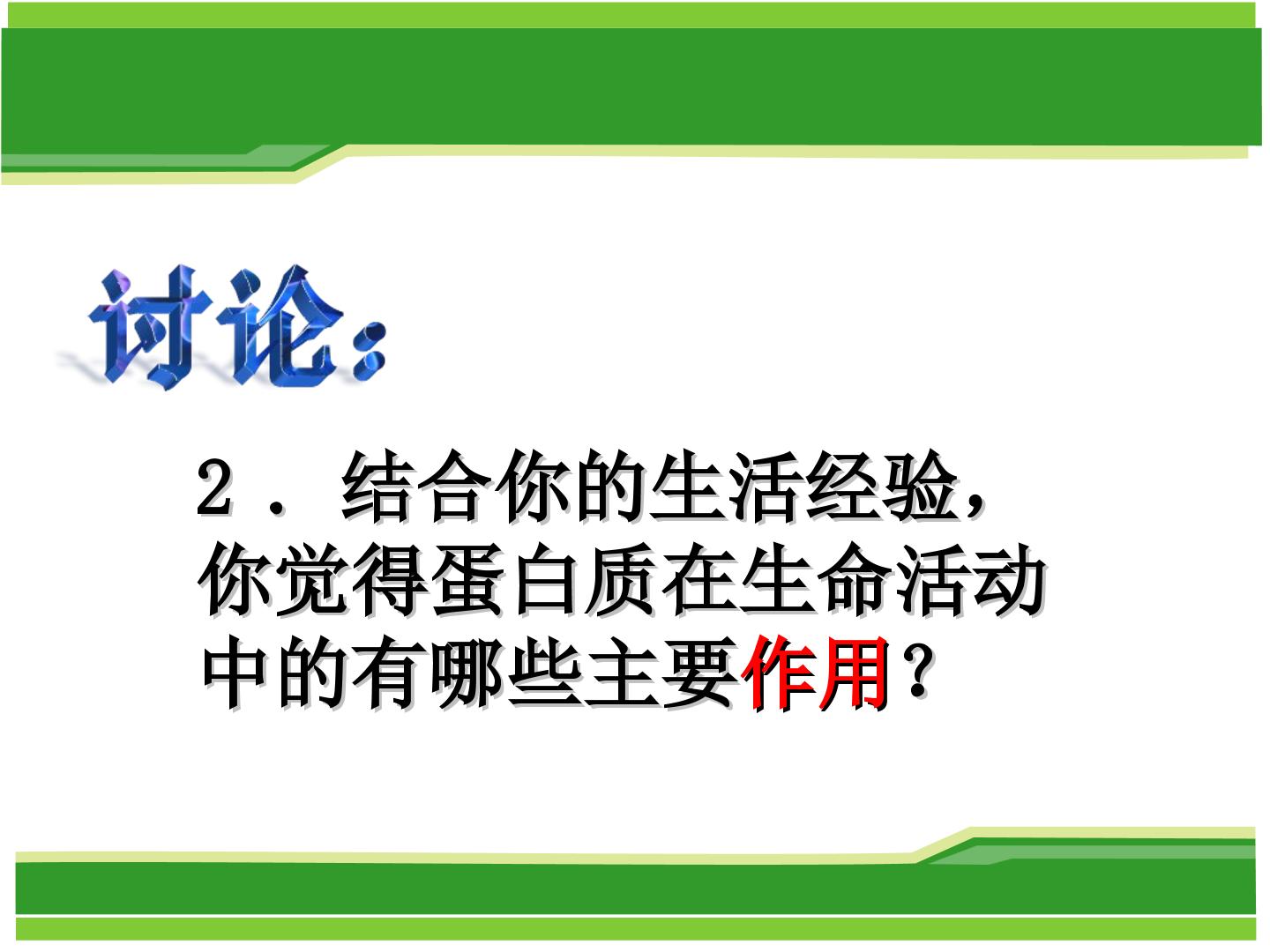 讨论：

2．结合你的生活经验，你觉得蛋白质在生命活动中的有哪些主要作用？